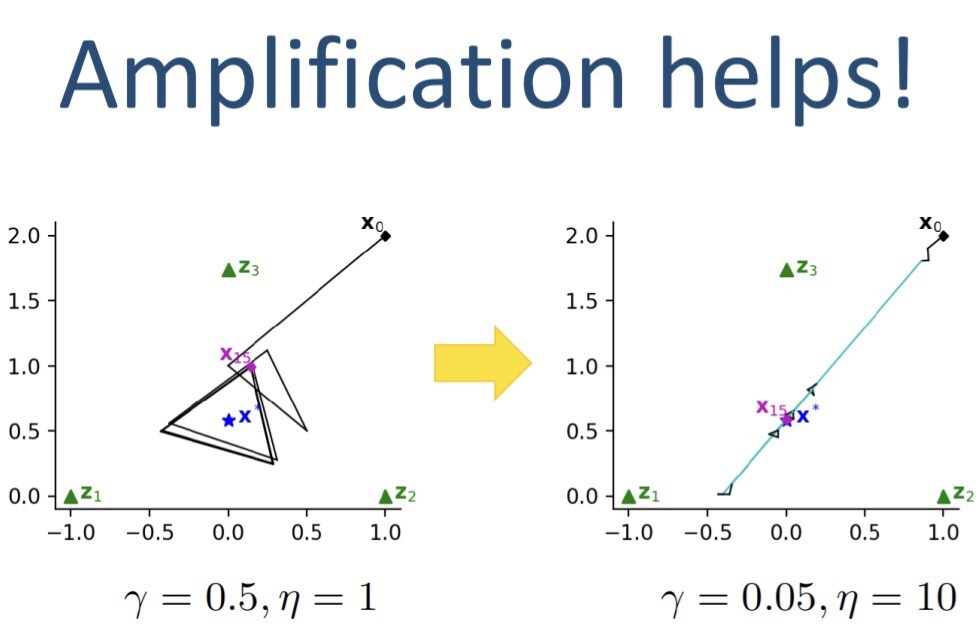 Amplification helps!

2.0
1.5
1.0
0.5
0.0
−1.0 −0.5 0.0 0.5 1.0

$\mathbf{x}_0$
$\mathbf{z}_3$
$\mathbf{x}_{15}$
$\mathbf{x}^*$
$\mathbf{z}_1$
$\mathbf{z}_2$

$\gamma = 0.5, \eta = 1$

2.0
1.5
1.0
0.5
0.0
−1.0 −0.5 0.0 0.5 1.0

$\mathbf{x}_0$
$\mathbf{z}_3$
$\mathbf{x}_{15}$
$\mathbf{x}^*$
$\mathbf{z}_1$
$\mathbf{z}_2$

$\gamma = 0.05, \eta = 10$